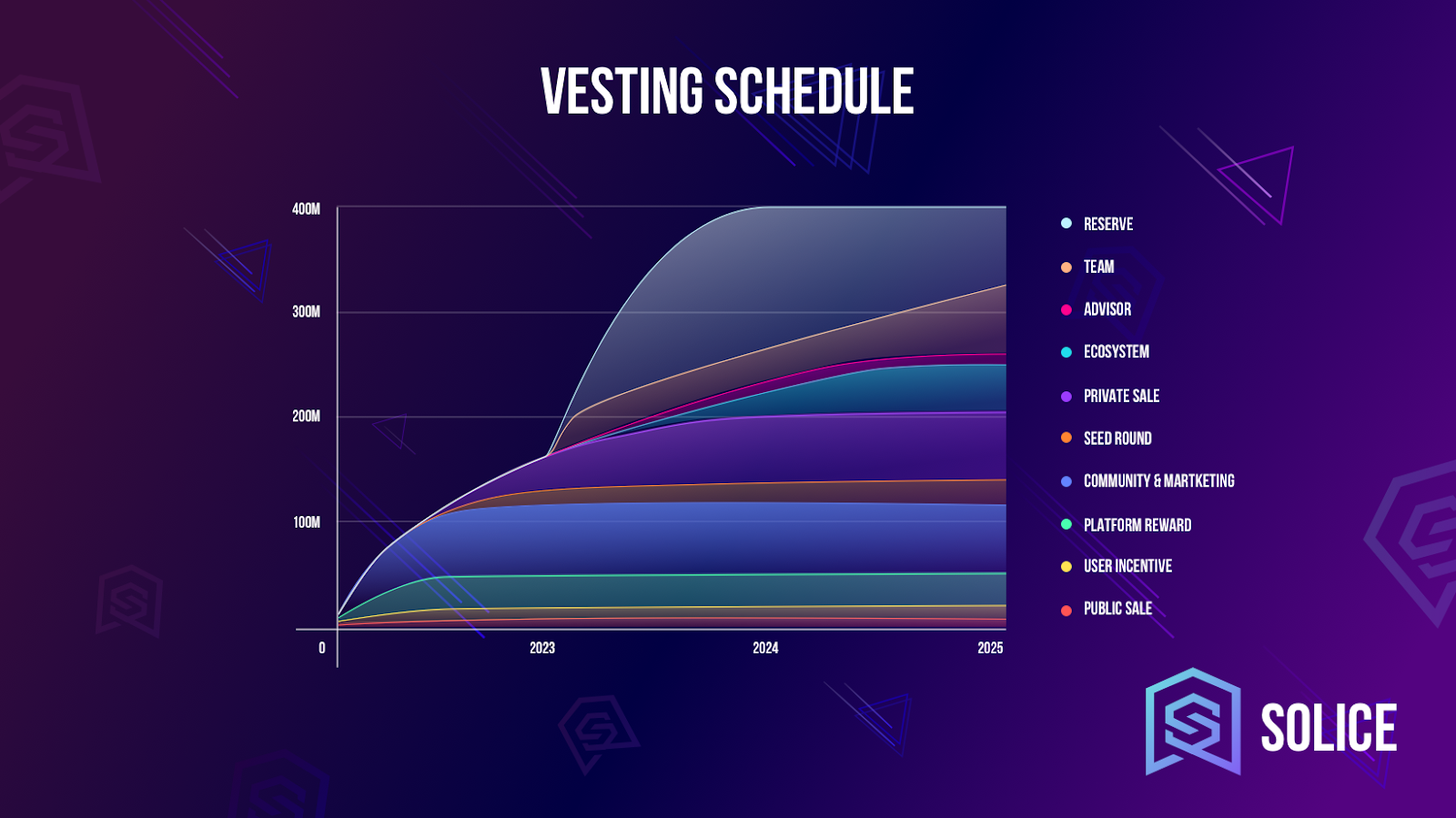 VESTING SCHEDULE

400M
300M
200M
100M
0
2023
2024
2025

RESERVE
TEAM
ADVISOR
ECOSYSTEM
PRIVATE SALE
SEED ROUND
COMMUNITY & MARTKETING
PLATFORM REWARD
USER INCENTIVE
PUBLIC SALE

SOLICE